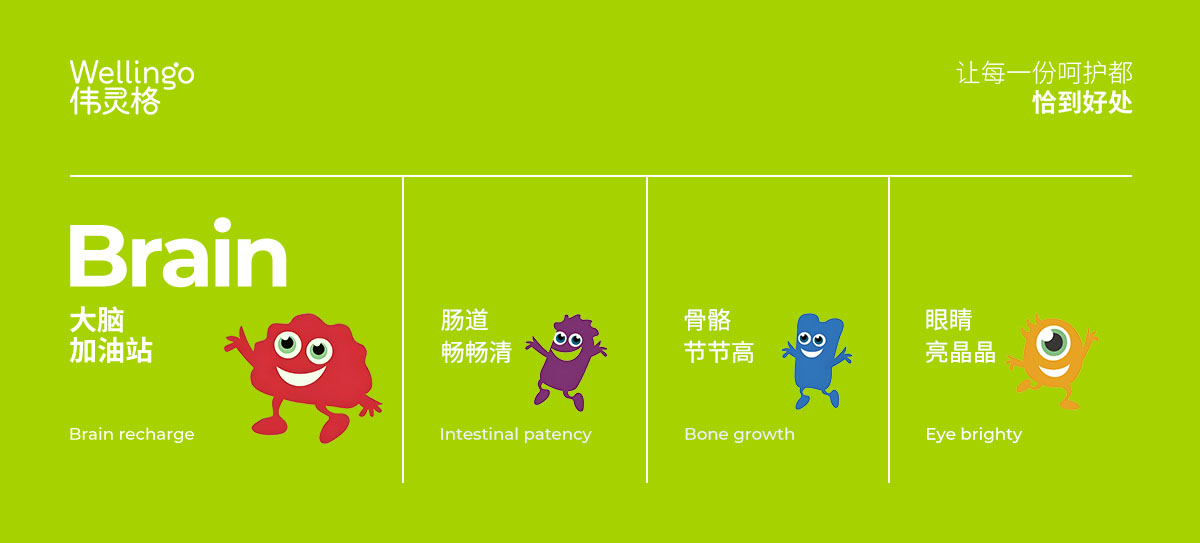 Wellingo
伟灵格

让每一份呵护都
恰到好处

Brain
大脑
加油站

Brain recharge

肠道
畅畅清

Intestinal patency

骨骼
节节高

Bone growth

眼睛
亮晶晶

Eye brighty